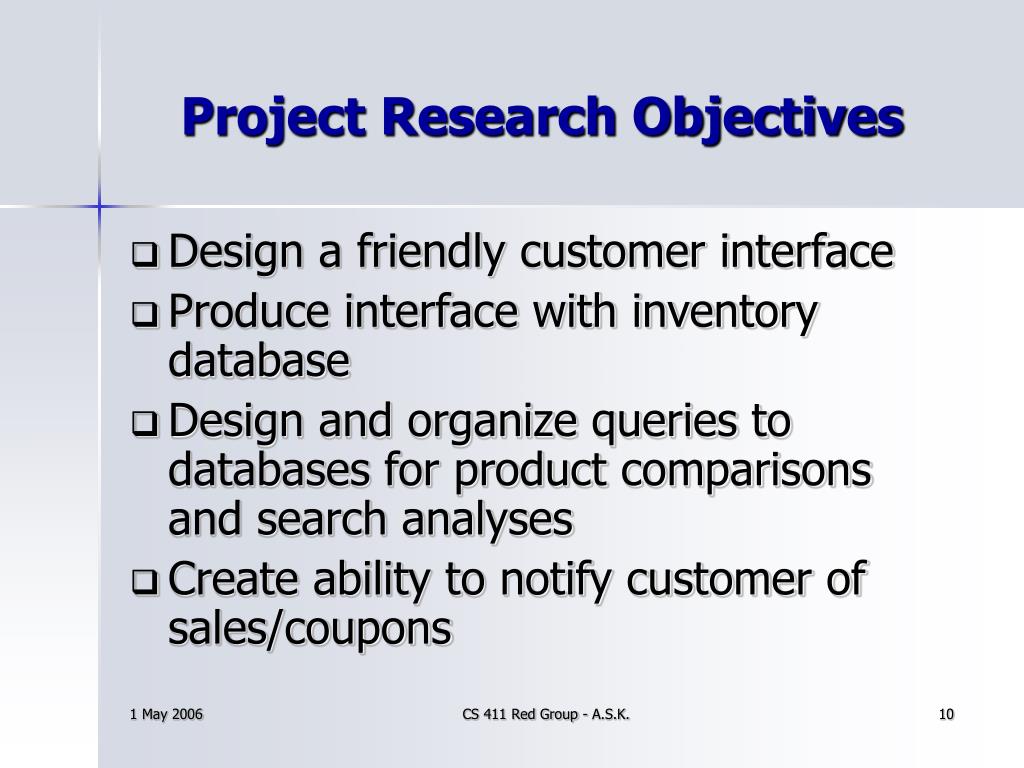 Project Research Objectives

❑ Design a friendly customer interface
❑ Produce interface with inventory database
❑ Design and organize queries to databases for product comparisons and search analyses
❑ Create ability to notify customer of sales/coupons

1 May 2006

CS 411 Red Group - A.S.K.

10